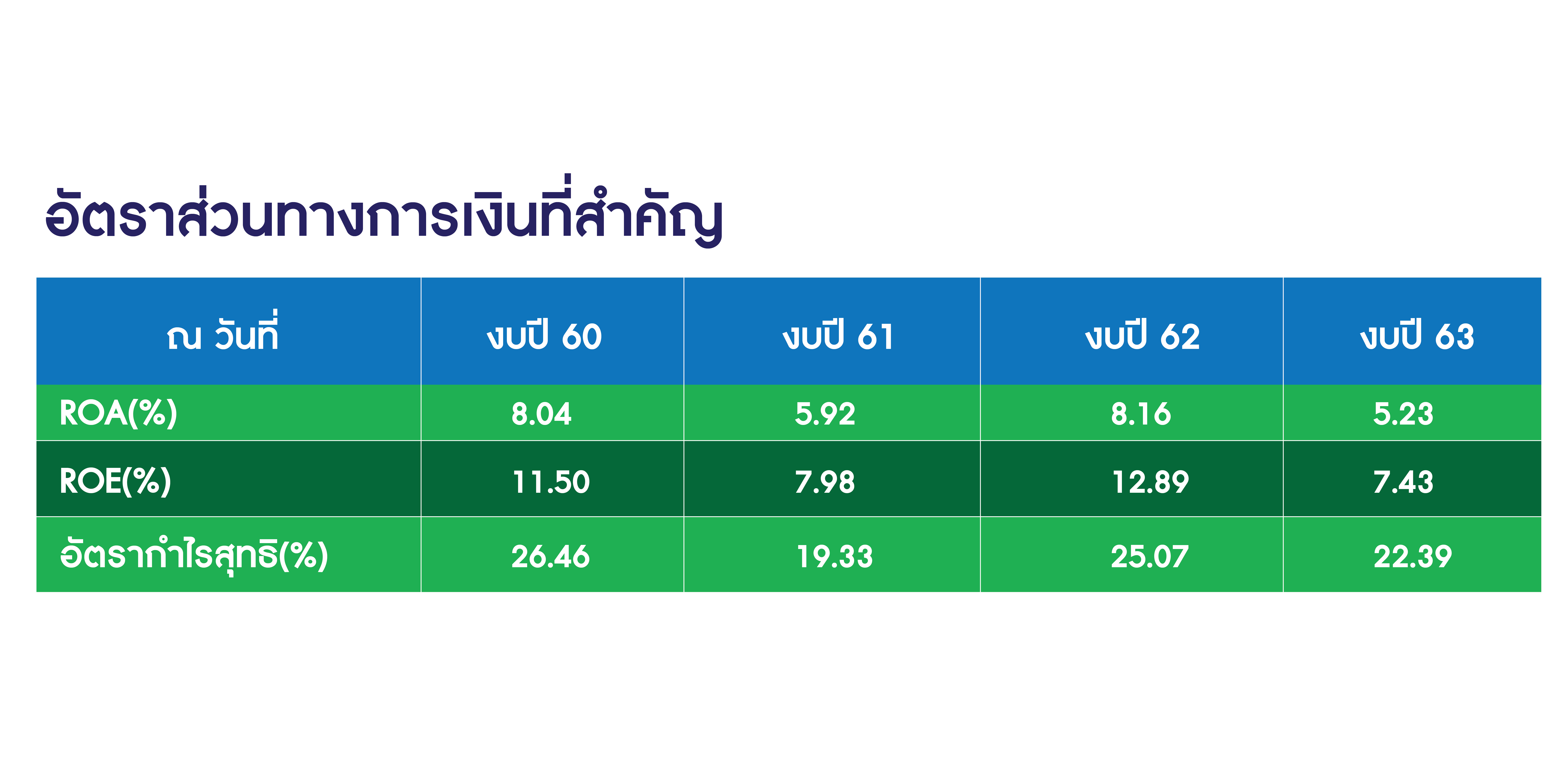 อัตราส่วนทางการเงินที่สำคัญ

| ณ วันที่ | งบปี 60 | งบปี 61 | งบปี 62 | งบปี 63 |
|---|---|---|---|---|
| ROA(%) | 8.04 | 5.92 | 8.16 | 5.23 |
| ROE(%) | 11.50 | 7.98 | 12.89 | 7.43 |
| อัตรากำไรสุทธิ(%) | 26.46 | 19.33 | 25.07 | 22.39 |